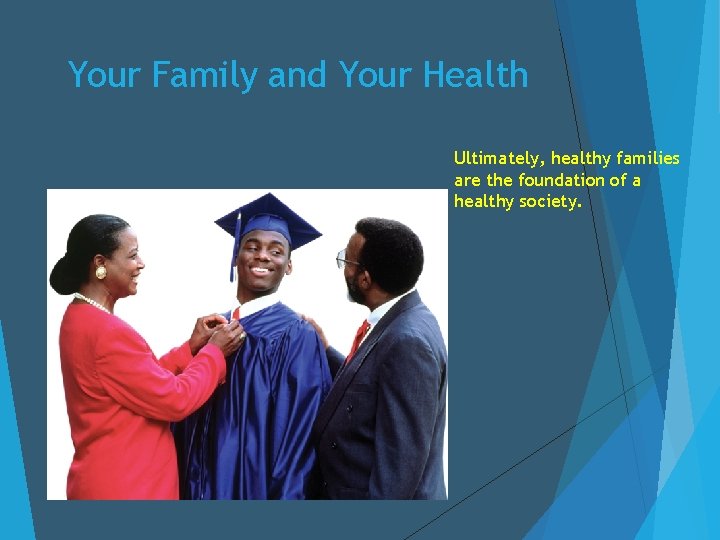 Your Family and Your Health

Ultimately, healthy families are the foundation of a healthy society.